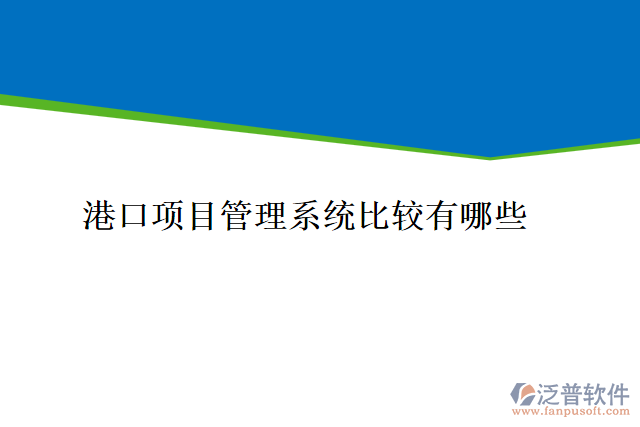 港口项目管理系统比较有哪些

泛普软件
www.fanpusoft.com